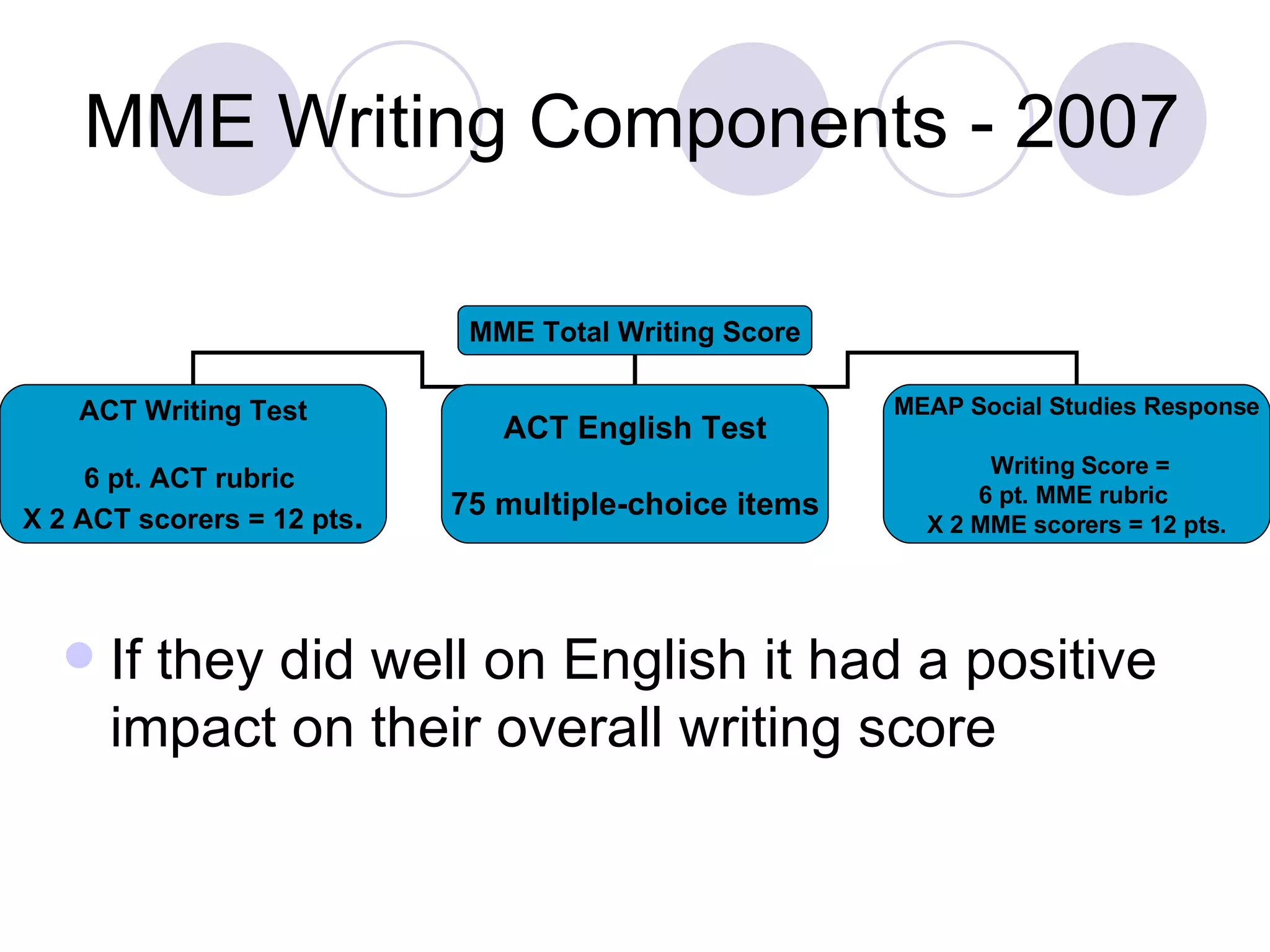 MME Writing Components - 2007

MME Total Writing Score

ACT Writing Test

6 pt. ACT rubric
X 2 ACT scorers = 12 pts.

ACT English Test

75 multiple-choice items

MEAP Social Studies Response

Writing Score =
6 pt. MME rubric
X 2 MME scorers = 12 pts.

If they did well on English it had a positive impact on their overall writing score